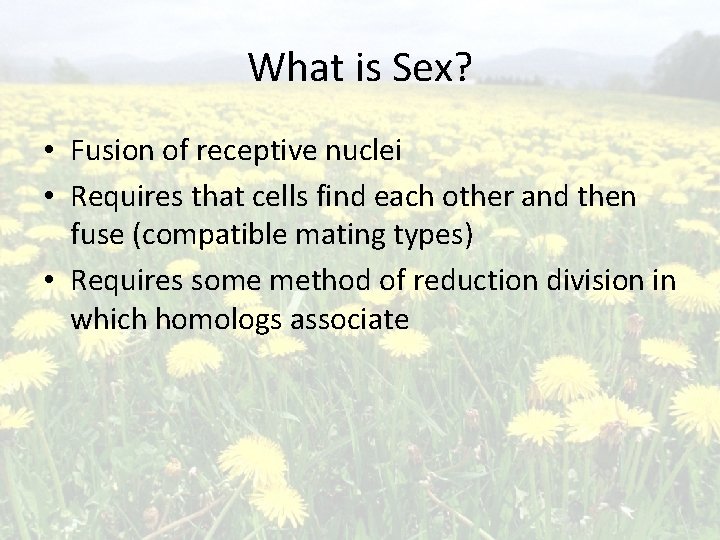 What is Sex?

• Fusion of receptive nuclei
• Requires that cells find each other and then fuse (compatible mating types)
• Requires some method of reduction division in which homologs associate